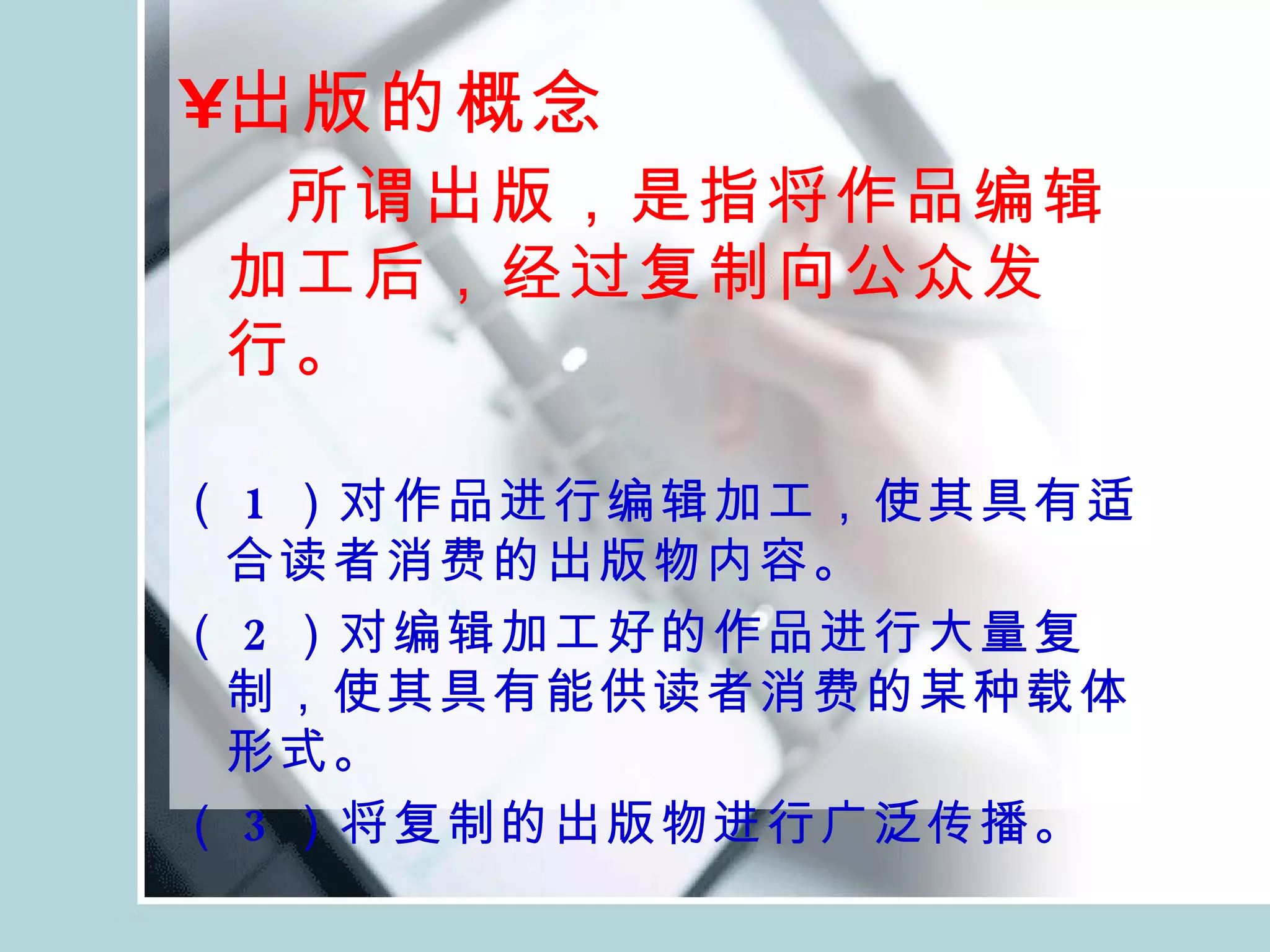 ¥出版的概念

所谓出版，是指将作品编辑加工后，经过复制向公众发行。

（1）对作品进行编辑加工，使其具有适合读者消费的出版物内容。

（2）对编辑加工好的作品进行大量复制，使其具有能供读者消费的某种载体形式。

（3）将复制的出版物进行广泛传播。